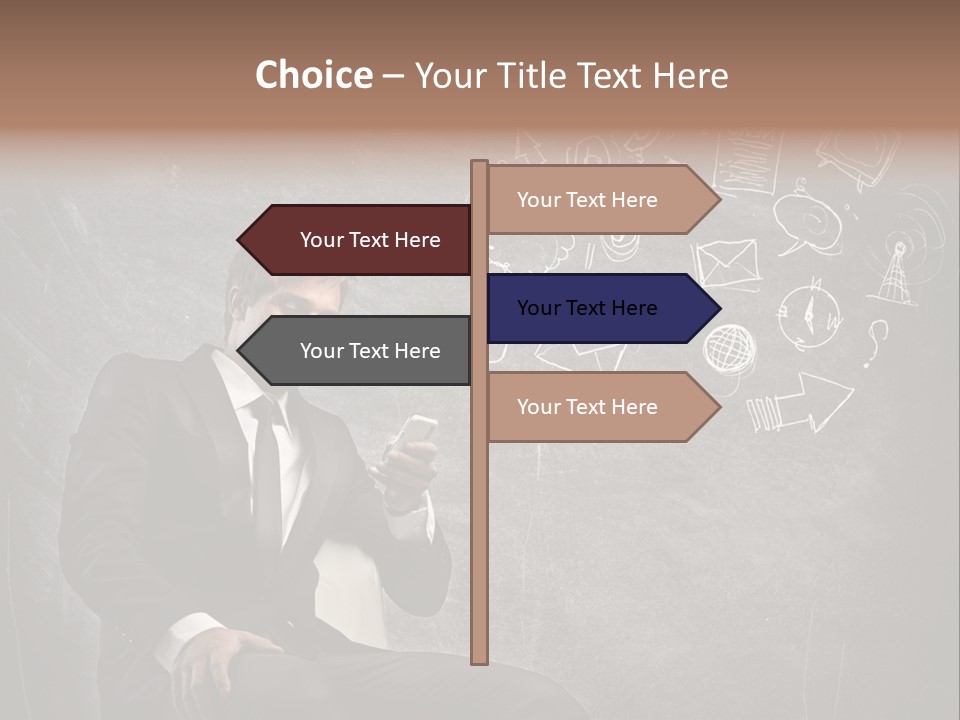 Choice – Your Title Text Here

Your Text Here

Your Text Here

Your Text Here

Your Text Here

Your Text Here